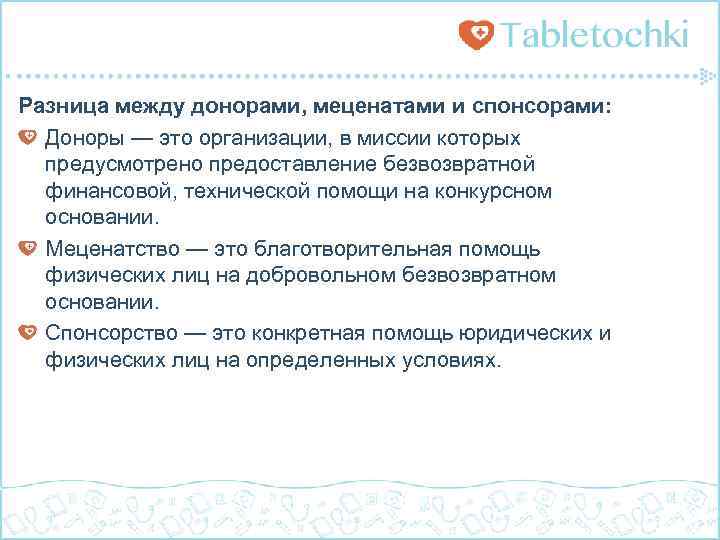 Tabletochki

Разница между донорами, меценатами и спонсорами:

Доноры — это организации, в миссии которых предусмотрено предоставление безвозвратной финансовой, технической помощи на конкурсном основании.

Меценатство — это благотворительная помощь физических лиц на добровольном безвозвратном основании.

Спонсорство — это конкретная помощь юридических и физических лиц на определенных условиях.